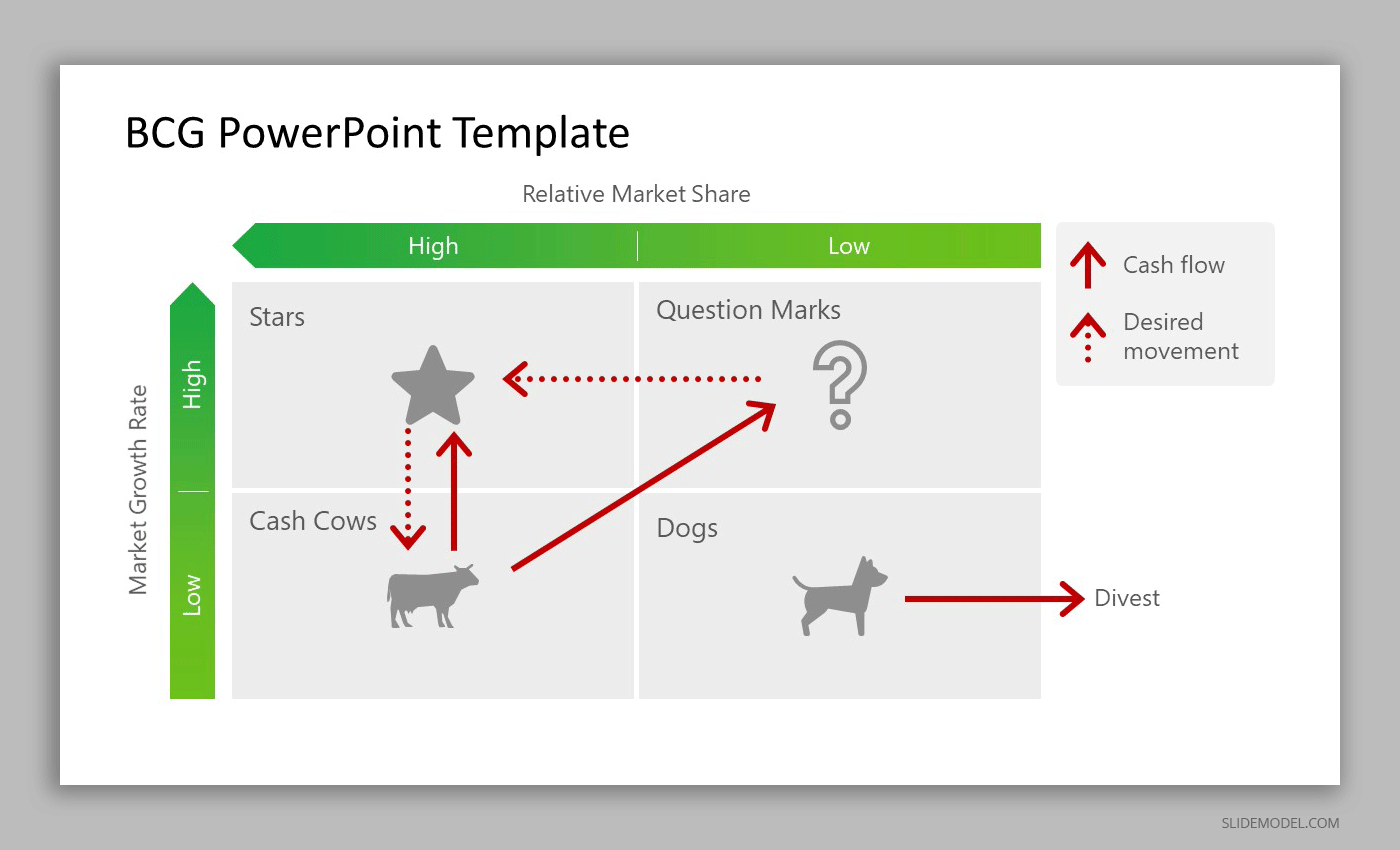 BCG PowerPoint Template

Relative Market Share

High

Low

Cash flow

Desired movement

Market Growth Rate

High

Low

Stars

Question Marks

Cash Cows

Dogs

Divest

SLIDEMODEL.COM